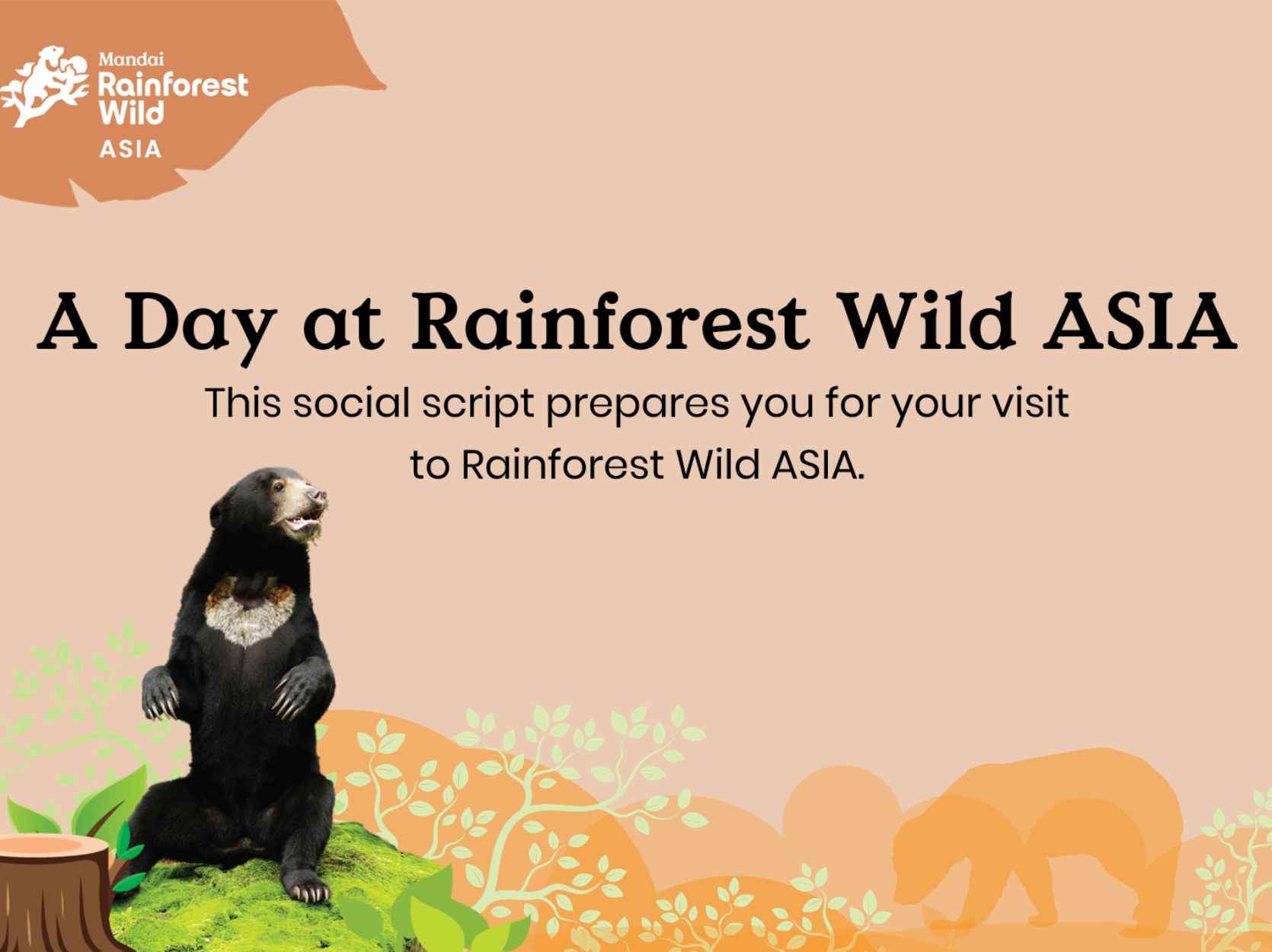 Mandai
Rainforest
Wild
ASIA

A Day at Rainforest Wild ASIA

This social script prepares you for your visit to Rainforest Wild ASIA.